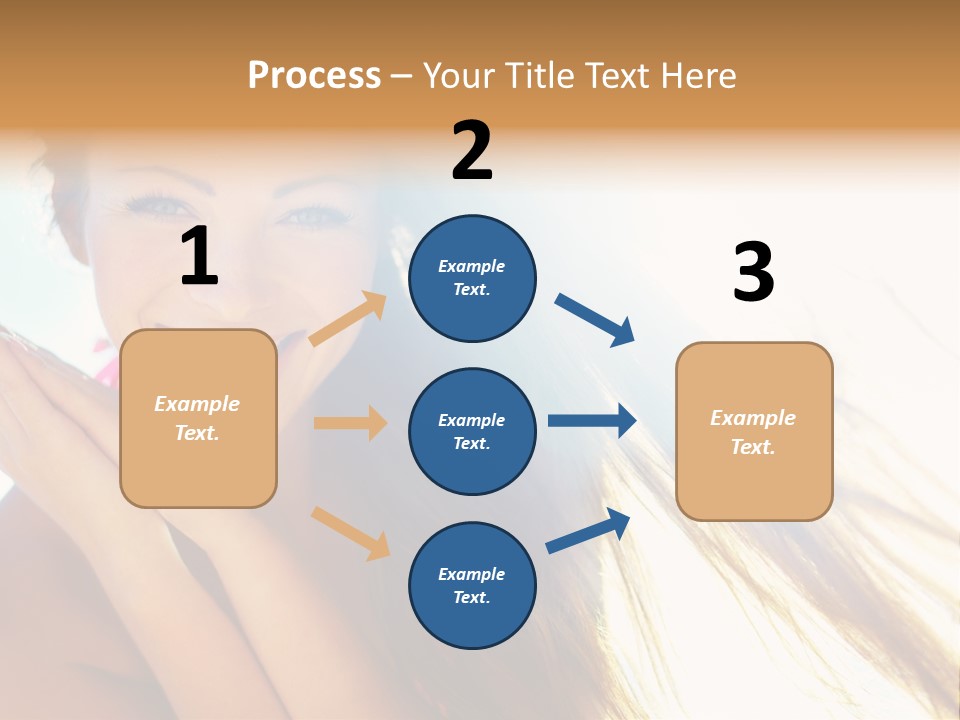 Process – Your Title Text Here

1

Example Text.

2

Example Text.

Example Text.

Example Text.

3

Example Text.